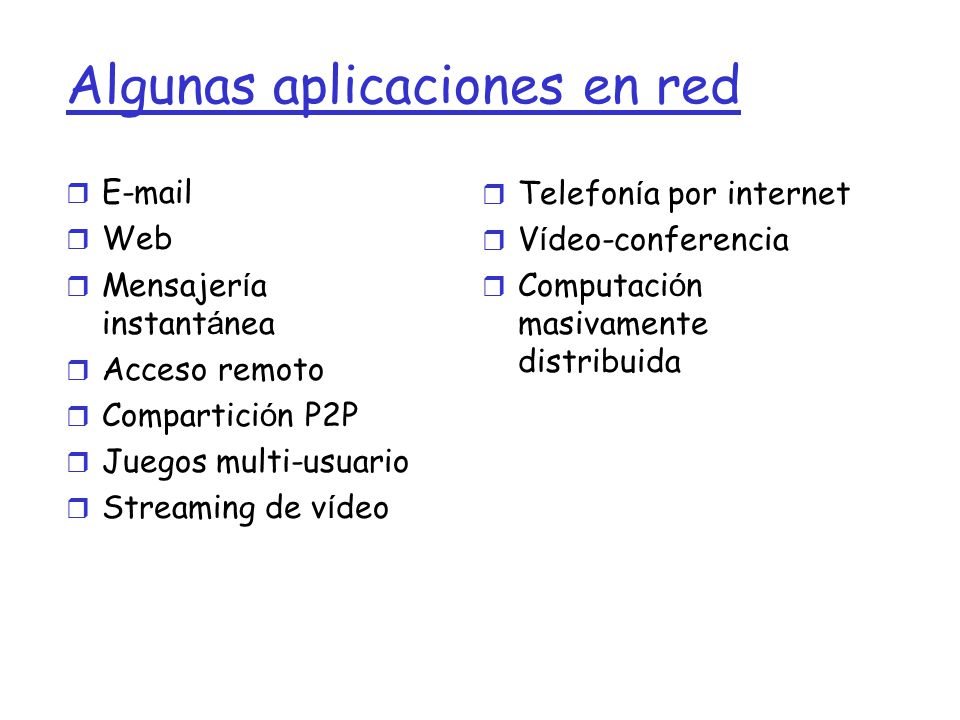 Algunas aplicaciones en red

❒ E-mail
❒ Web
❒ Mensajería instantánea
❒ Acceso remoto
❒ Compartición P2P
❒ Juegos multi-usuario
❒ Streaming de vídeo

❒ Telefonía por internet
❒ Vídeo-conferencia
❒ Computación masivamente distribuida